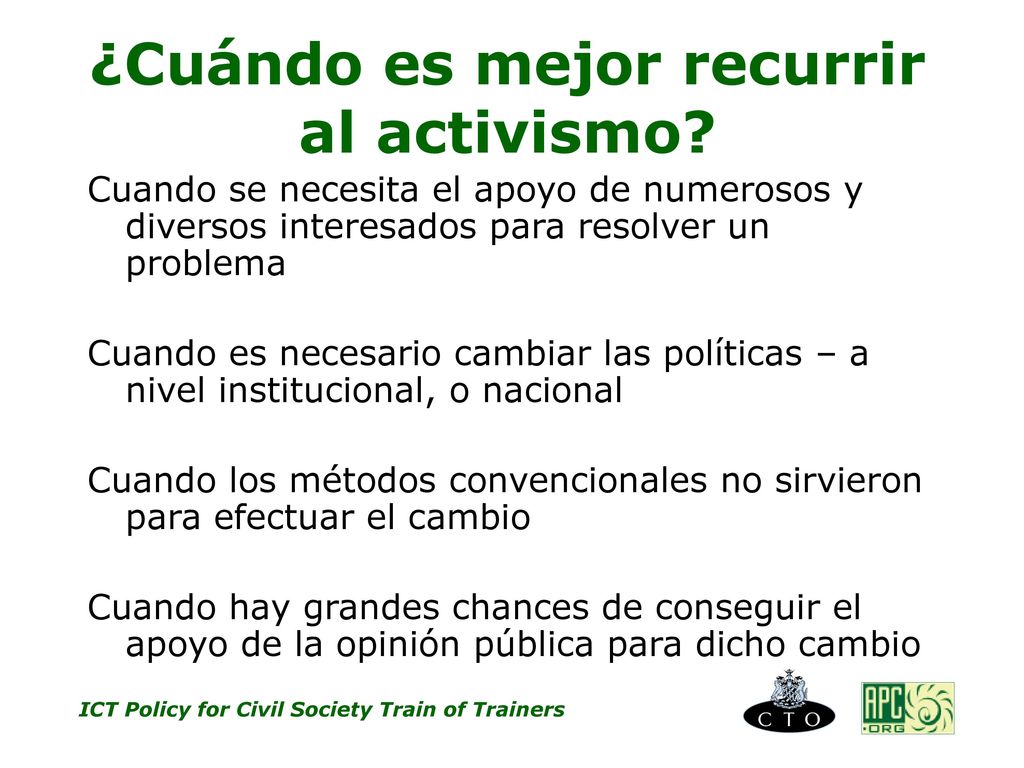 ¿Cuándo es mejor recurrir al activismo?

Cuando se necesita el apoyo de numerosos y diversos interesados para resolver un problema

Cuando es necesario cambiar las políticas – a nivel institucional, o nacional

Cuando los métodos convencionales no sirvieron para efectuar el cambio

Cuando hay grandes chances de conseguir el apoyo de la opinión pública para dicho cambio

ICT Policy for Civil Society Train of Trainers

C T O

APC .ORG